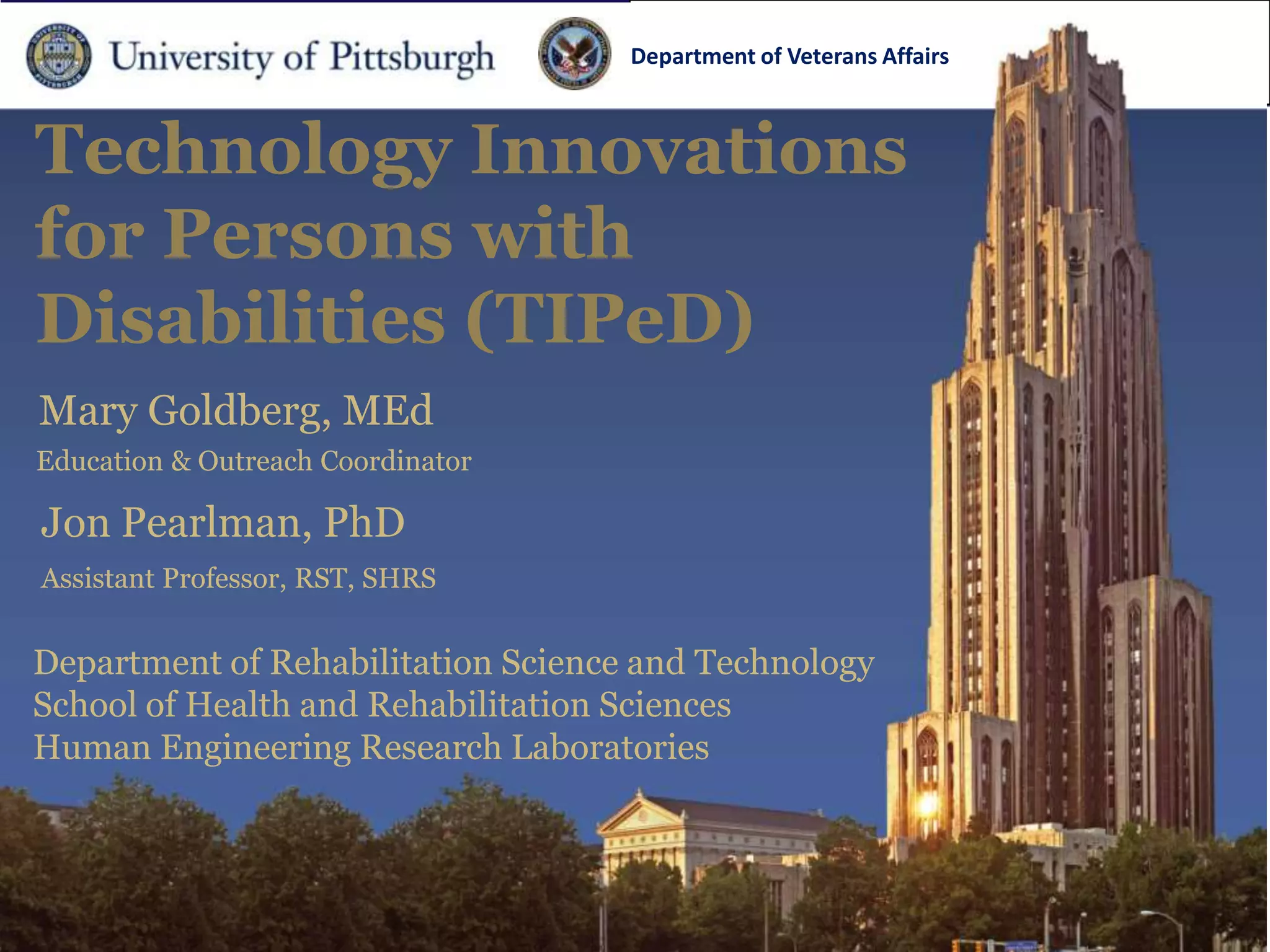 University of Pittsburgh

Department of Veterans Affairs

Technology Innovations for Persons with Disabilities (TIPeD)

Mary Goldberg, MEd

Education & Outreach Coordinator

Jon Pearlman, PhD

Assistant Professor, RST, SHRS

Department of Rehabilitation Science and Technology
School of Health and Rehabilitation Sciences
Human Engineering Research Laboratories